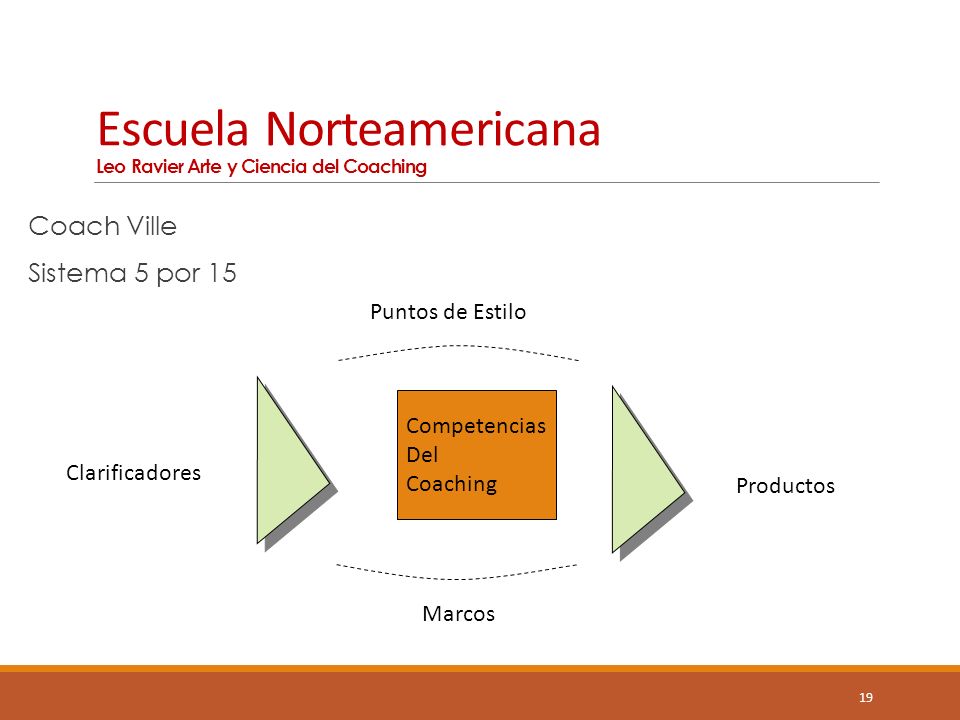 Escuela Norteamericana
Leo Ravier Arte y Ciencia del Coaching

Coach Ville

Sistema 5 por 15

Puntos de Estilo

Clarificadores

Competencias Del Coaching

Productos

Marcos

19